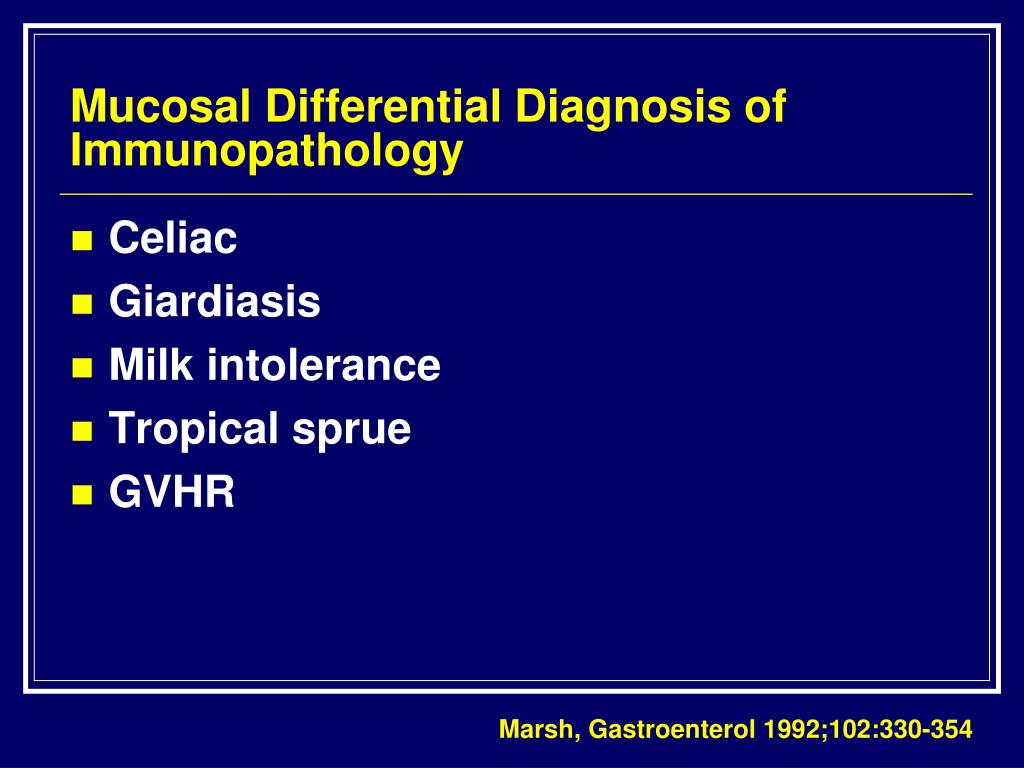 Mucosal Differential Diagnosis of Immunopathology

- Celiac
- Giardiasis
- Milk intolerance
- Tropical sprue
- GVHR

Marsh, Gastroenterol 1992;102:330-354